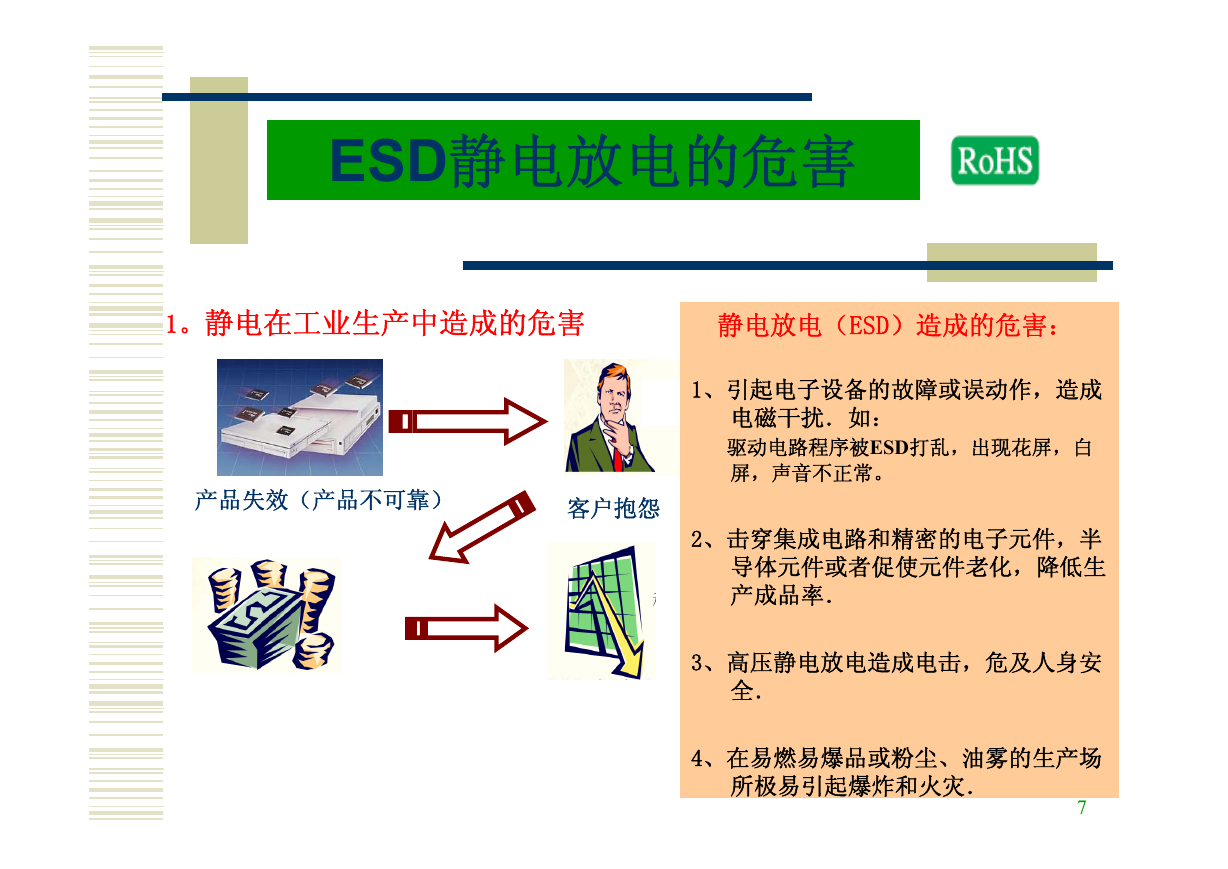 ESD静电放电的危害

RoHS

1。静电在工业生产中造成的危害

产品失效（产品不可靠）

客户抱怨

静电放电（ESD）造成的危害：

1、引起电子设备的故障或误动作，造成电磁干扰．如：
驱动电路程序被ESD打乱，出现花屏，白屏，声音不正常。

2、击穿集成电路和精密的电子元件，半导体元件或者促使元件老化，降低生产成品率．

3、高压静电放电造成电击，危及人身安全．

4、在易燃易爆品或粉尘、油雾的生产场所极易引起爆炸和火灾．

7